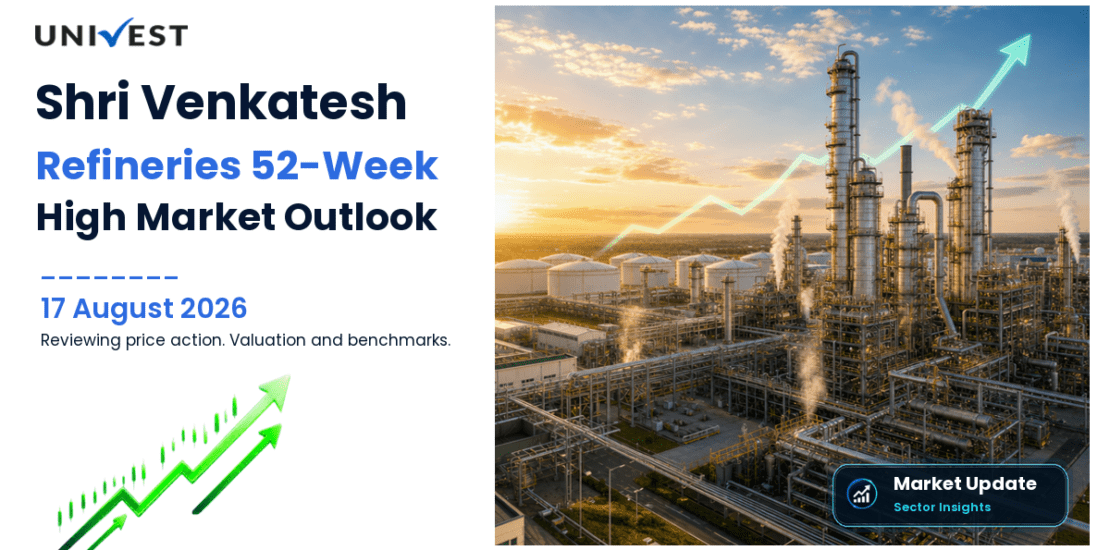 UNIVEST

Shri Venkatesh Refineries 52-Week High Market Outlook

17 August 2026

Reviewing price action. Valuation and benchmarks.

Market Update
Sector Insights